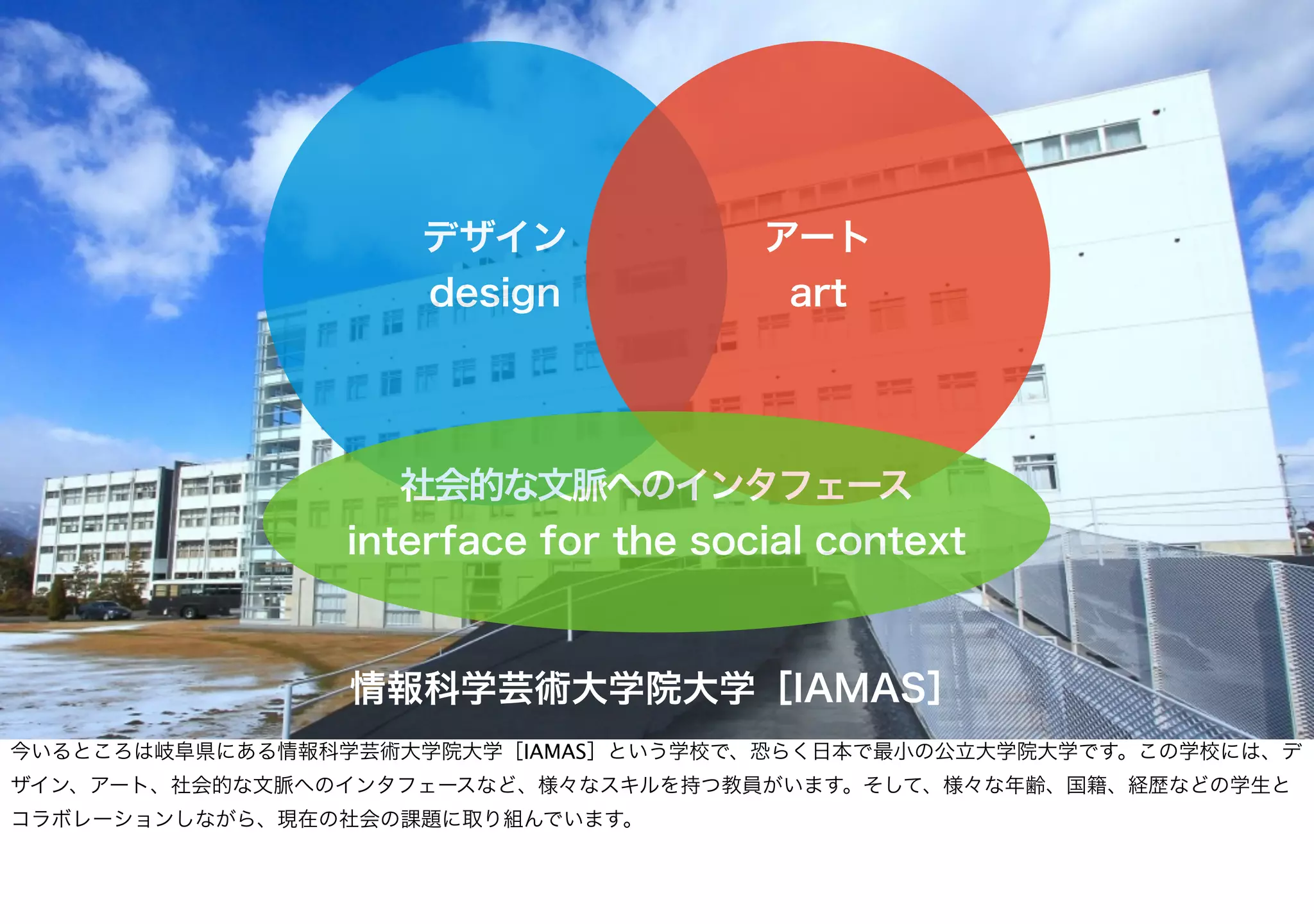 デザイン
design

アート
art

社会的な文脈へのインタフェース
interface for the social context

情報科学芸術大学院大学［IAMAS］

今いるところは岐阜県にある情報科学芸術大学院大学［IAMAS］という学校で、恐らく日本で最小の公立大学院大学です。この学校には、デザイン、アート、社会的な文脈へのインタフェースなど、様々なスキルを持つ教員がいます。そして、様々な年齢、国籍、経歴などの学生とコラボレーションしながら、現在の社会の課題に取り組んでいます。